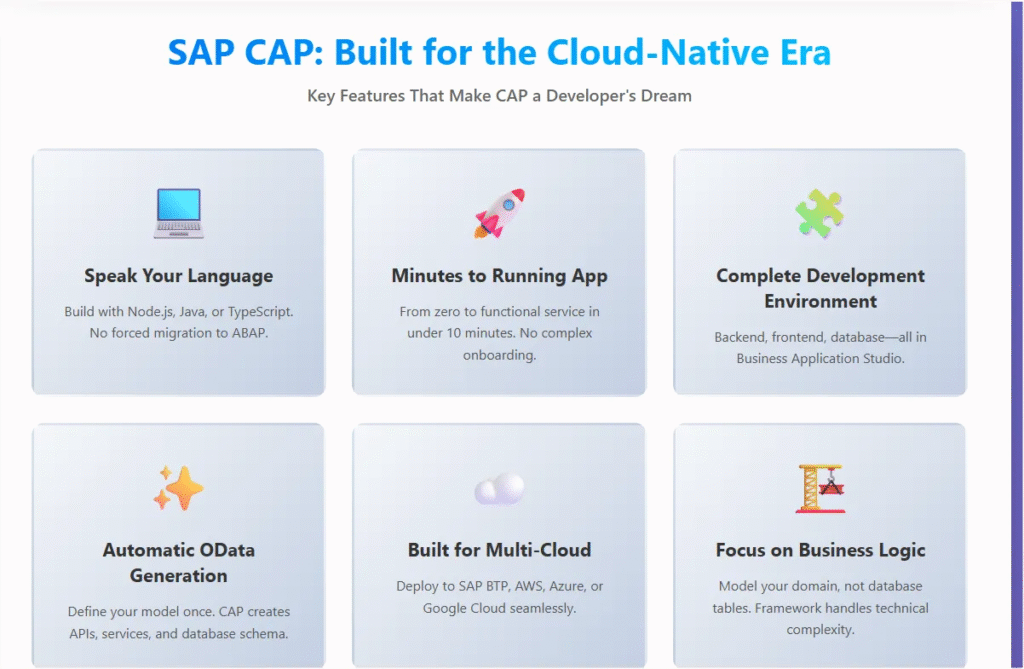 SAP CAP: Built for the Cloud-Native Era

Key Features That Make CAP a Developer's Dream

Speak Your Language

Build with Node.js, Java, or TypeScript. No forced migration to ABAP.

Minutes to Running App

From zero to functional service in under 10 minutes. No complex onboarding.

Complete Development Environment

Backend, frontend, database—all in Business Application Studio.

Automatic OData Generation

Define your model once. CAP creates APIs, services, and database schema.

Built for Multi-Cloud

Deploy to SAP BTP, AWS, Azure, or Google Cloud seamlessly.

Focus on Business Logic

Model your domain, not database tables. Framework handles technical complexity.